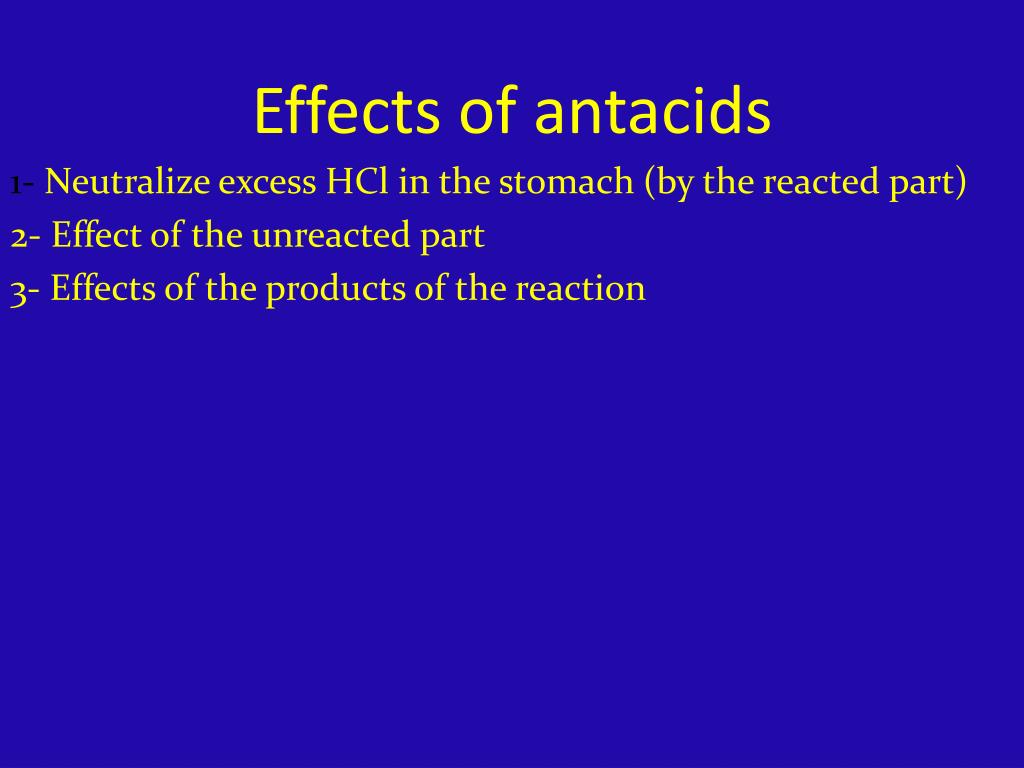 Effects of antacids

1- Neutralize excess HCl in the stomach (by the reacted part)

2- Effect of the unreacted part

3- Effects of the products of the reaction